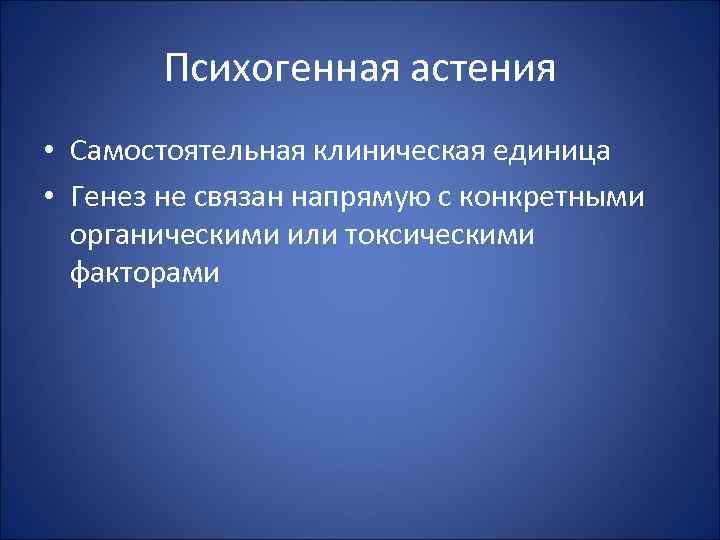 Психогенная астения

• Самостоятельная клиническая единица
• Генез не связан напрямую с конкретными органическими или токсическими факторами